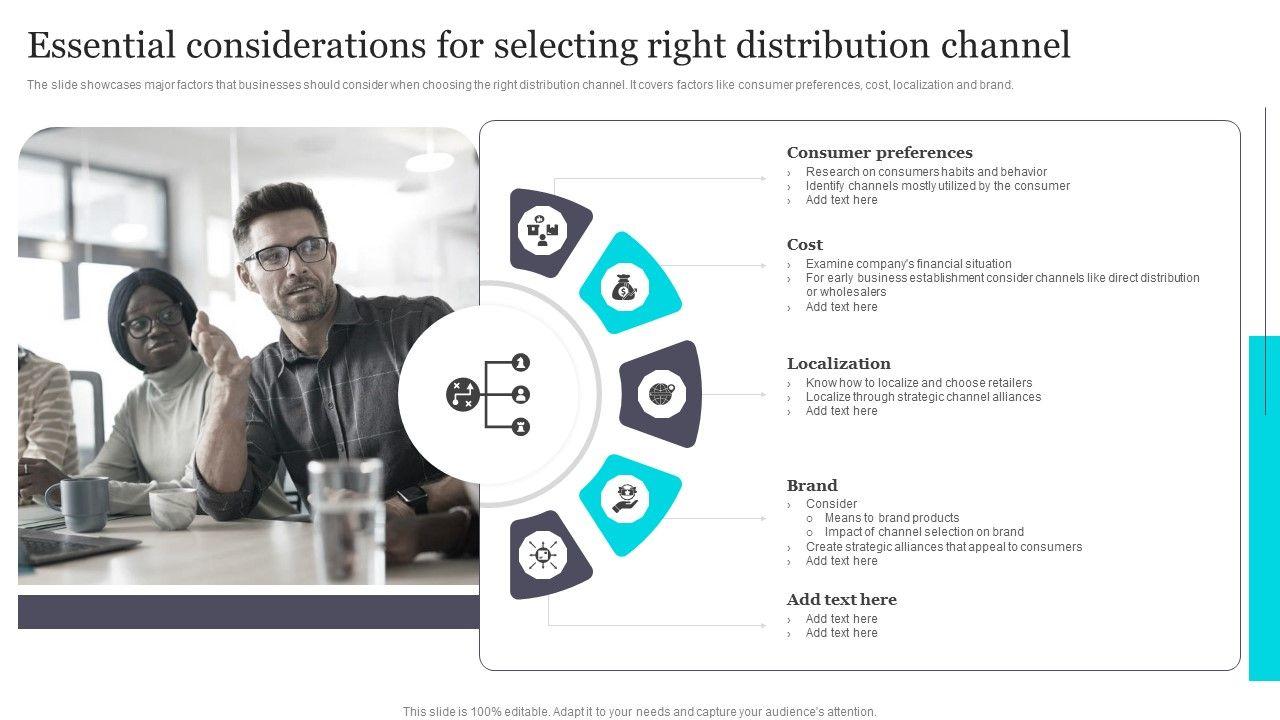 Essential considerations for selecting right distribution channel

The slide showcases major factors that businesses should consider when choosing the right distribution channel. It covers factors like consumer preferences, cost, localization and brand.

Consumer preferences
› Research on consumers habits and behavior
› Identify channels mostly utilized by the consumer
› Add text here

Cost
› Examine company's financial situation
› For early business establishment consider channels like direct distribution or wholesalers
› Add text here

Localization
› Know how to localize and choose retailers
› Localize through strategic channel alliances
› Add text here

Brand
› Consider
o Means to brand products
o Impact of channel selection on brand
› Create strategic alliances that appeal to consumers
› Add text here

Add text here
› Add text here
› Add text here

This slide is 100% editable. Adapt it to your needs and capture your audience's attention.